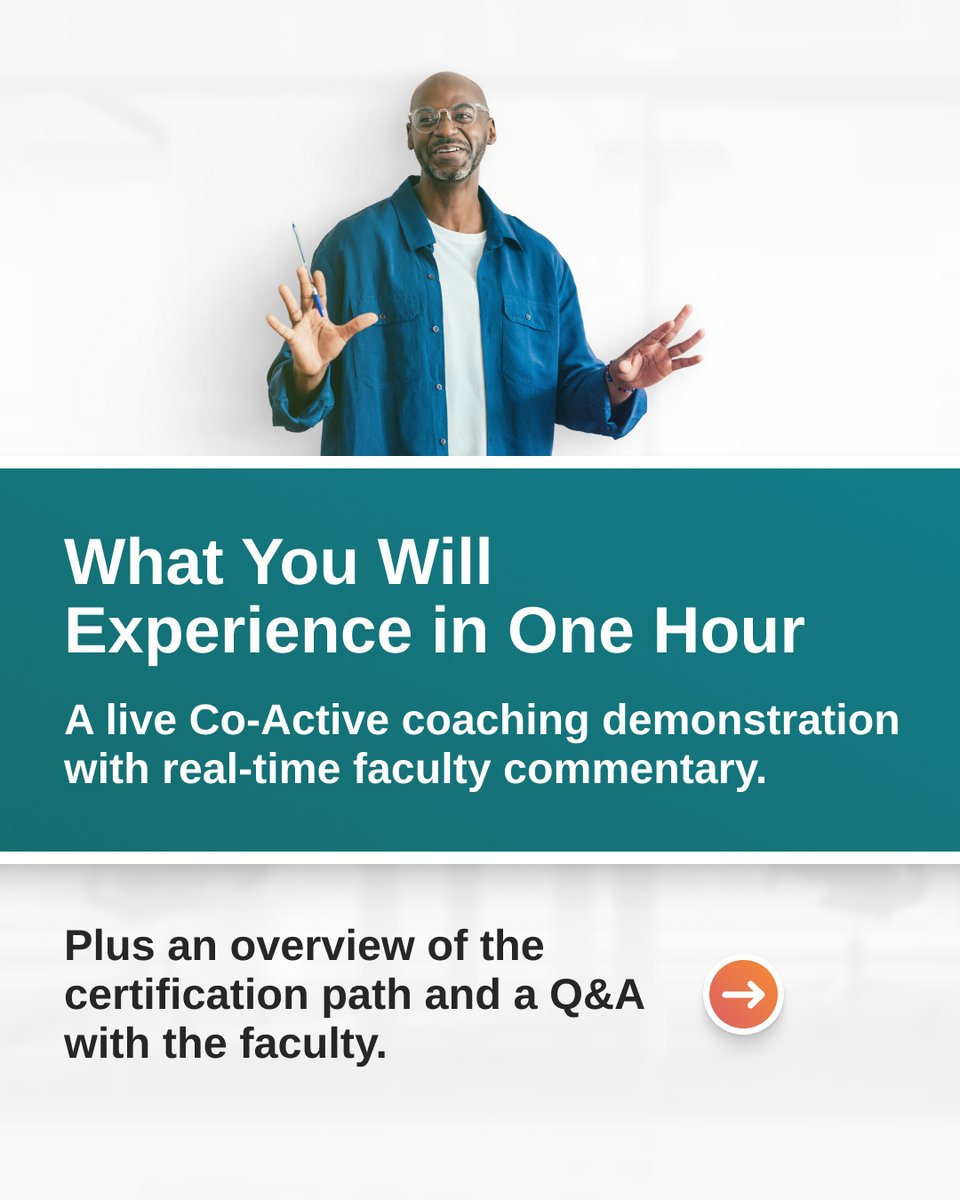 What You Will Experience in One Hour

A live Co-Active coaching demonstration with real-time faculty commentary.

Plus an overview of the certification path and a Q&A with the faculty.